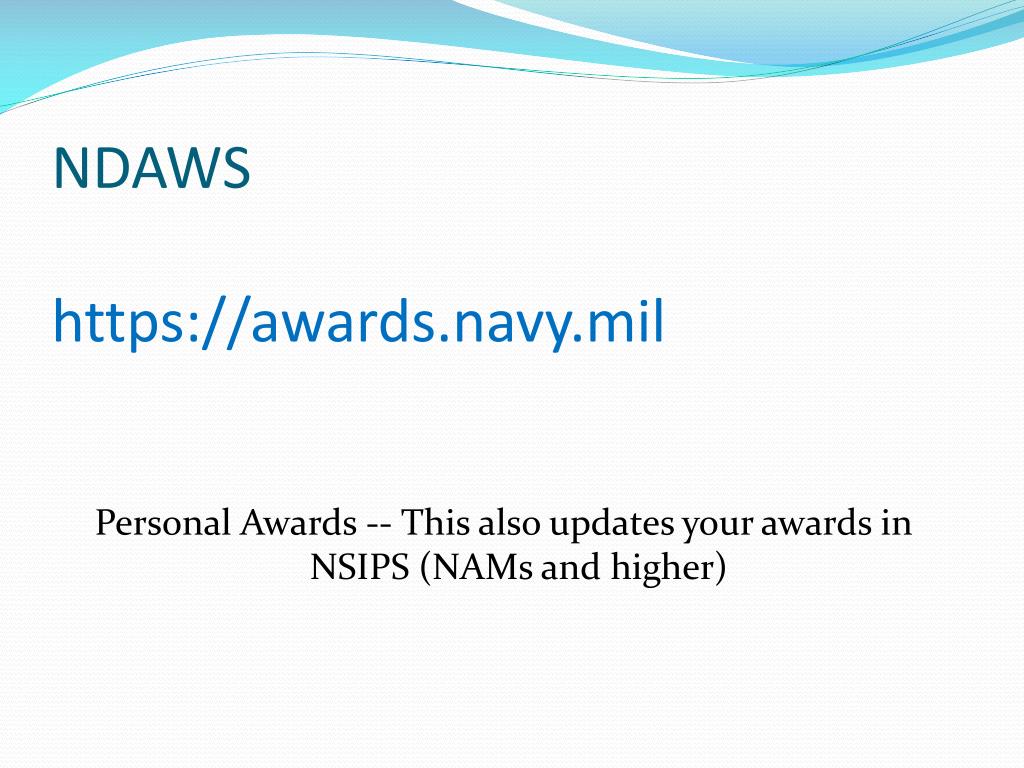 NDAWS

https://awards.navy.mil

Personal Awards -- This also updates your awards in NSIPS (NAMs and higher)